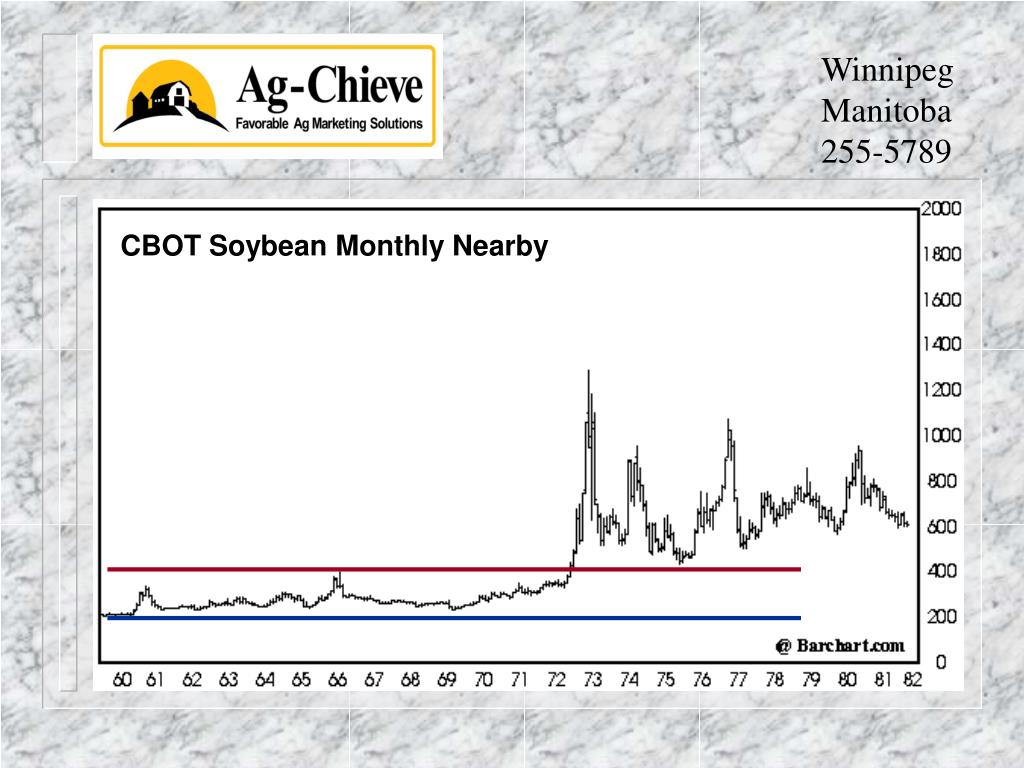 Ag-Chieve
Favorable Ag Marketing Solutions

Winnipeg
Manitoba
255-5789

CBOT Soybean Monthly Nearby

2000
1800
1600
1400
1200
1000
800
600
400
200
0

@ Barchart.com

60 61 62 63 64 65 66 67 68 69 70 71 72 73 74 75 76 77 78 79 80 81 82